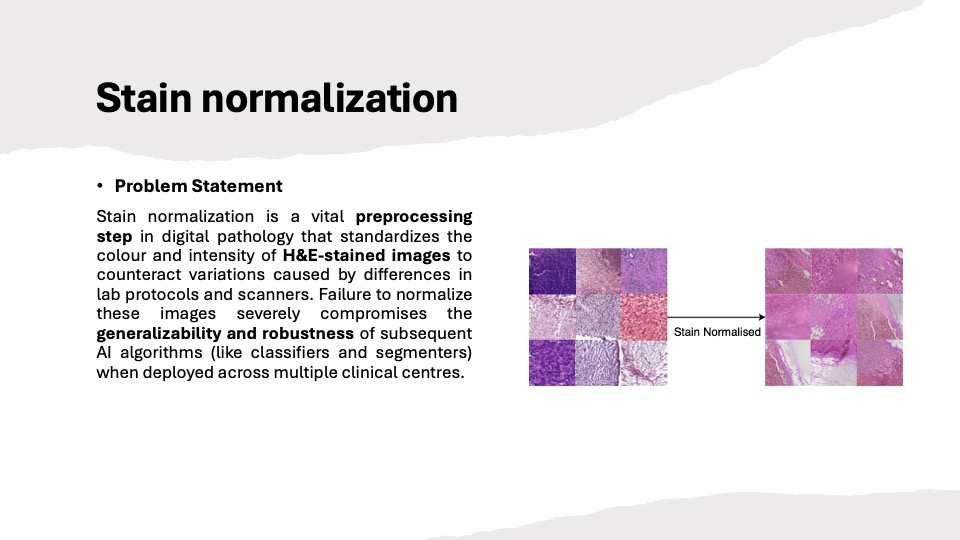 Stain normalization

• Problem Statement

Stain normalization is a vital preprocessing step in digital pathology that standardizes the colour and intensity of H&E-stained images to counteract variations caused by differences in lab protocols and scanners. Failure to normalize these images severely compromises the generalizability and robustness of subsequent AI algorithms (like classifiers and segmenters) when deployed across multiple clinical centres.

Stain Normalised